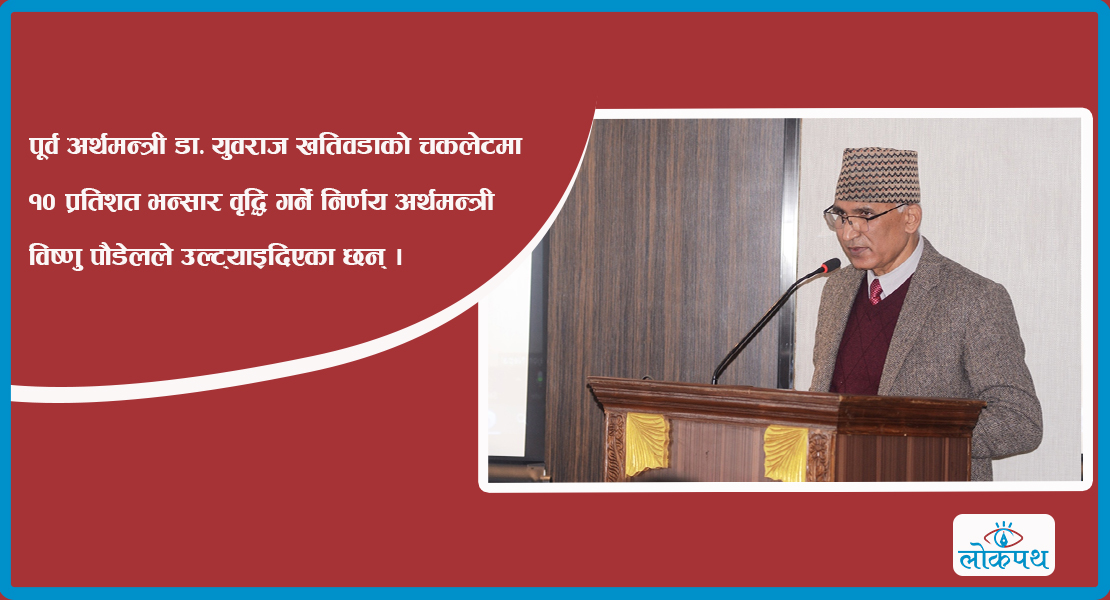 पूर्व अर्थमन्त्री डा. युवराज खतिवडाको चकलेटमा १० प्रतिशत भन्सार वृद्धि गर्ने निर्णय अर्थमन्त्री विष्णु पौडेलले उल्ट्याइदिएका छन् ।

लोकपथ